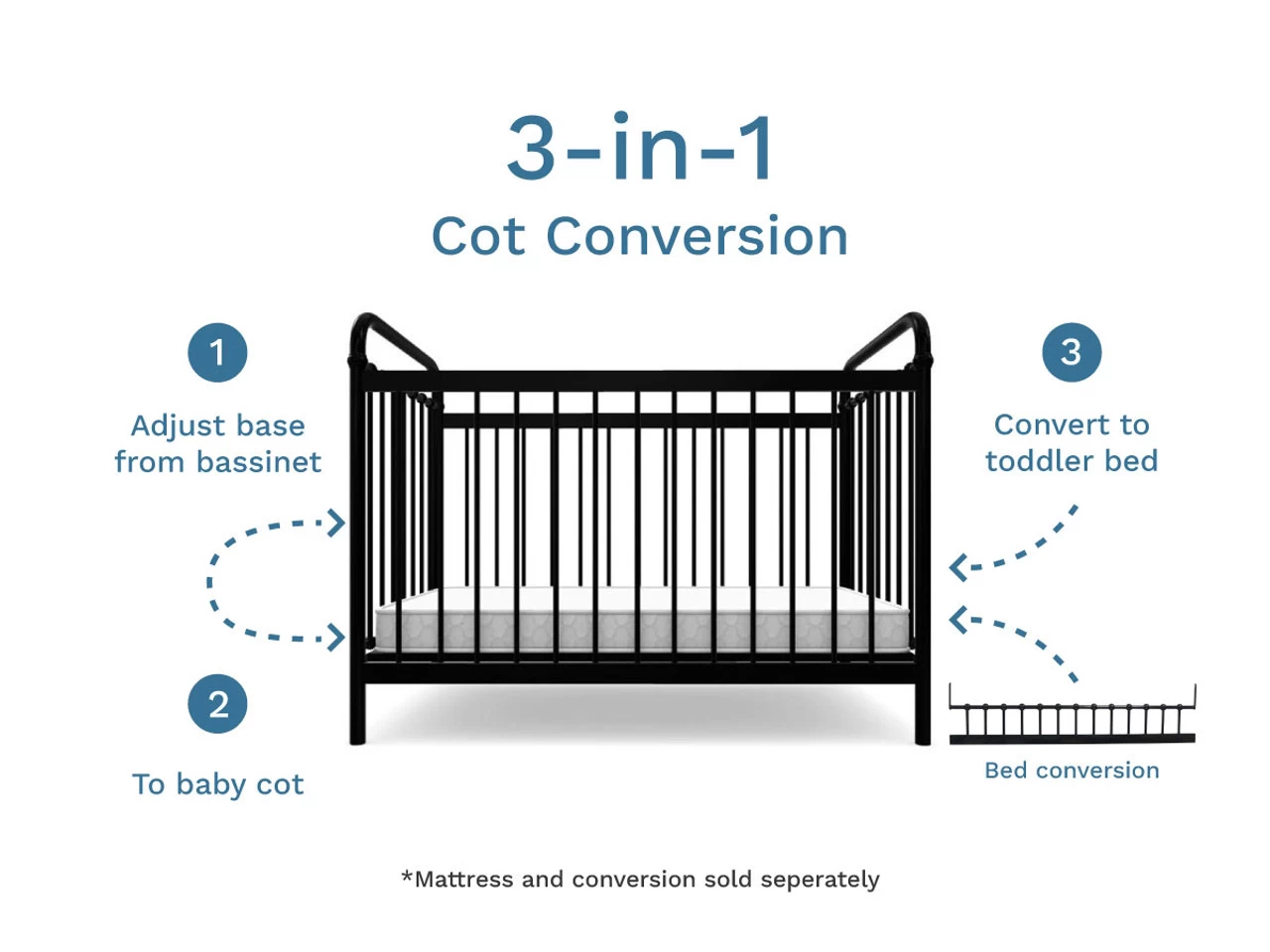 3-in-1
Cot Conversion

1
Adjust base from bassinet

2
To baby cot

3
Convert to toddler bed

Bed conversion

*Mattress and conversion sold seperately